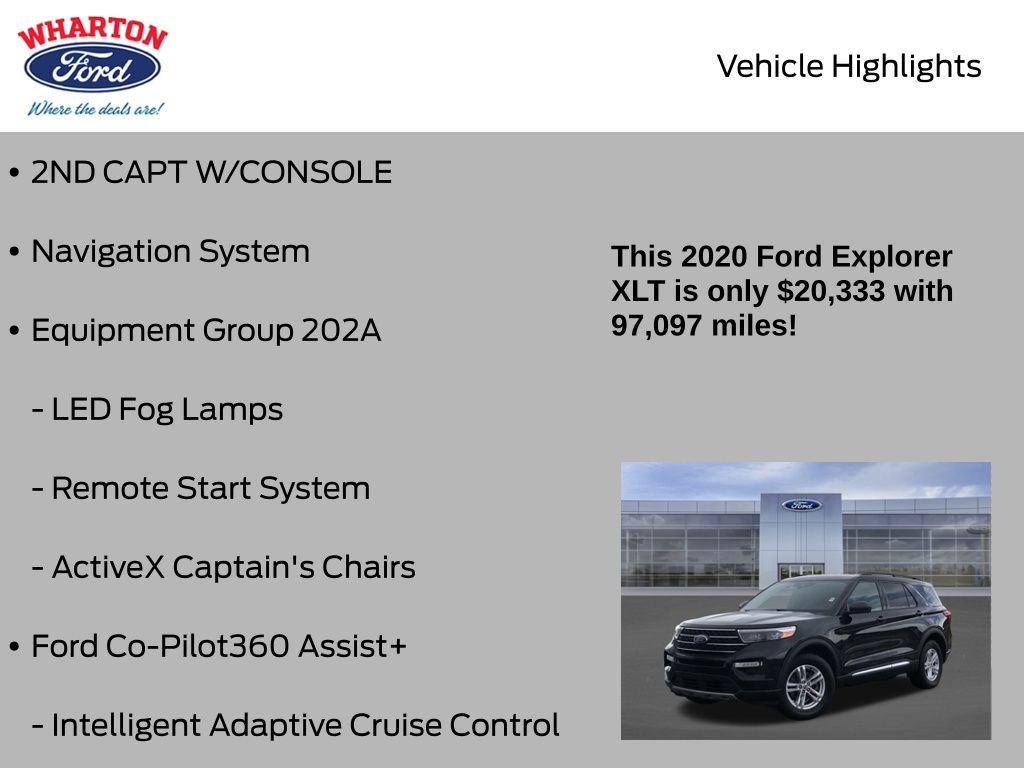 WHARTON
Ford
Where the deals are!

Vehicle Highlights

• 2ND CAPT W/CONSOLE

• Navigation System

• Equipment Group 202A

- LED Fog Lamps

- Remote Start System

- ActiveX Captain's Chairs

• Ford Co-Pilot360 Assist+

- Intelligent Adaptive Cruise Control

This 2020 Ford Explorer XLT is only $20,333 with 97,097 miles!

Ford